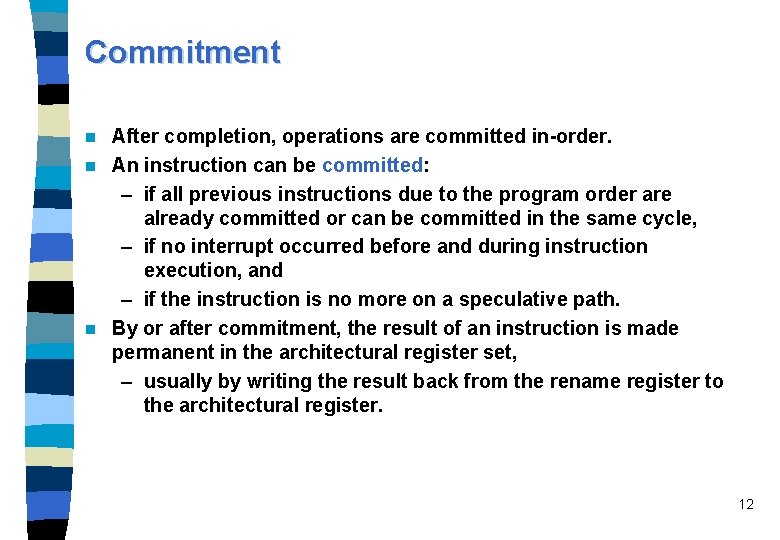 Commitment

- After completion, operations are committed in-order.
- An instruction can be committed:
  – if all previous instructions due to the program order are already committed or can be committed in the same cycle,
  – if no interrupt occurred before and during instruction execution, and
  – if the instruction is no more on a speculative path.
- By or after commitment, the result of an instruction is made permanent in the architectural register set,
  – usually by writing the result back from the rename register to the architectural register.

12